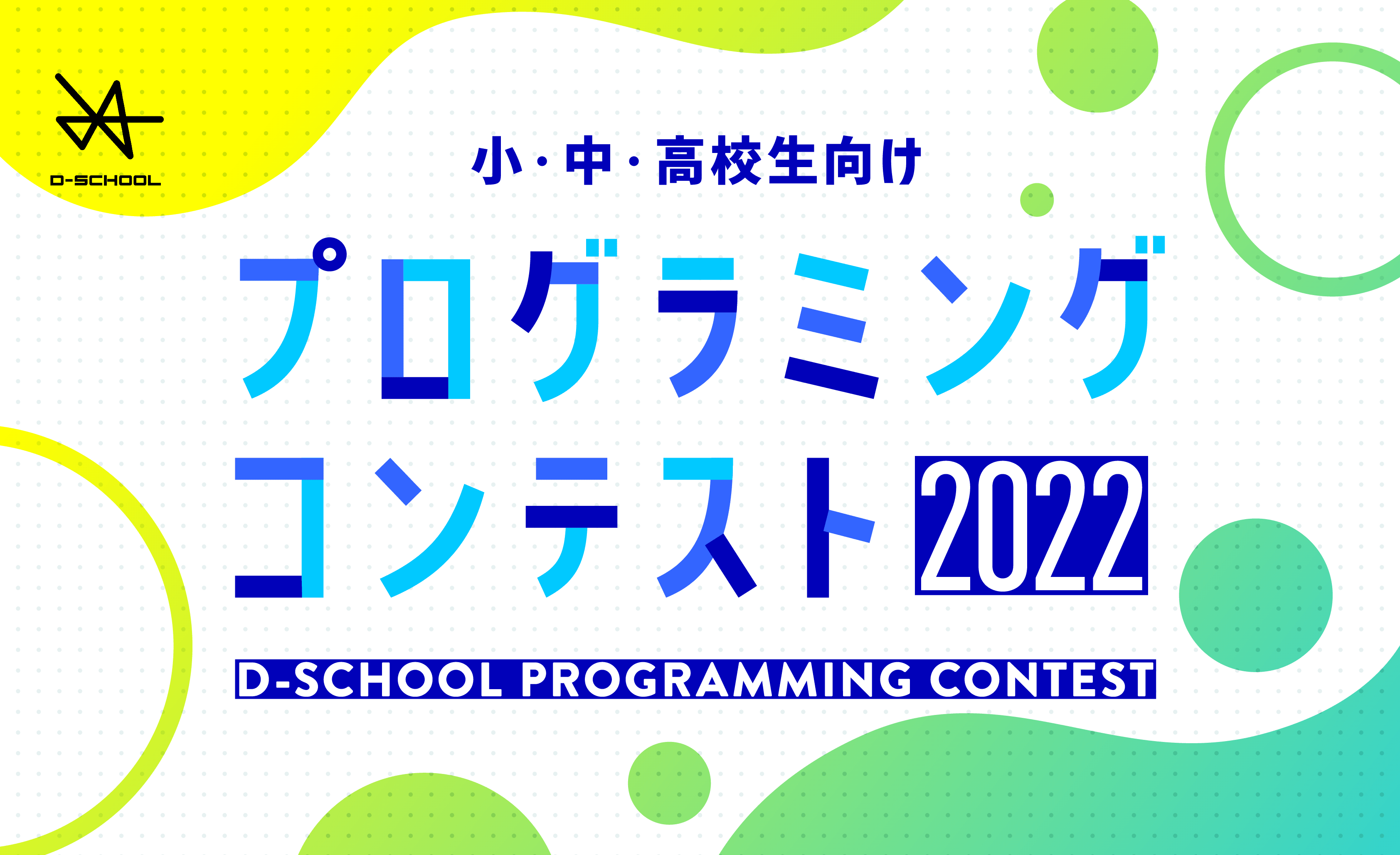 D-SCHOOL

小・中・高校生向け

プログラミング

コンテスト2022

D-SCHOOL PROGRAMMING CONTEST